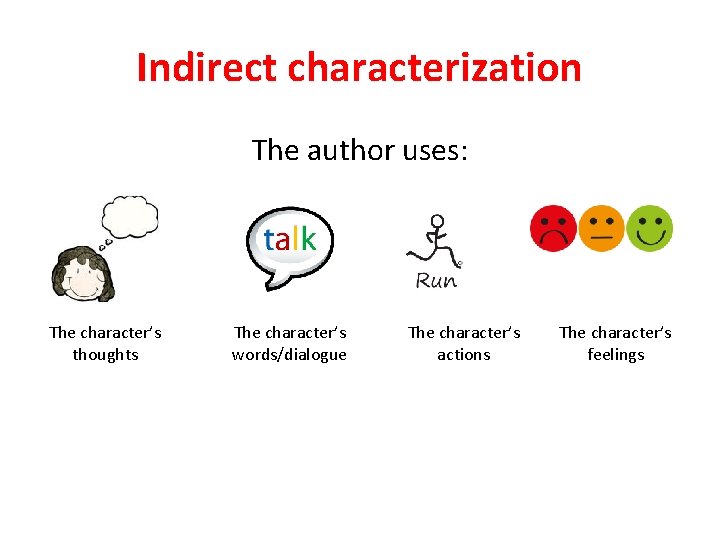 Indirect characterization

The author uses:

talk

Run

The character's thoughts

The character's words/dialogue

The character's actions

The character's feelings